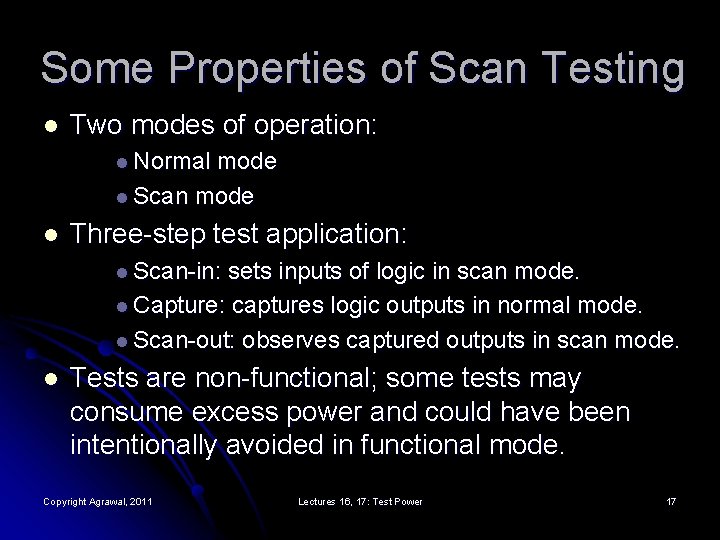 Some Properties of Scan Testing

- Two modes of operation:
  - Normal mode
  - Scan mode
- Three-step test application:
  - Scan-in: sets inputs of logic in scan mode.
  - Capture: captures logic outputs in normal mode.
  - Scan-out: observes captured outputs in scan mode.
- Tests are non-functional; some tests may consume excess power and could have been intentionally avoided in functional mode.

Copyright Agrawal, 2011

Lectures 16, 17: Test Power

17